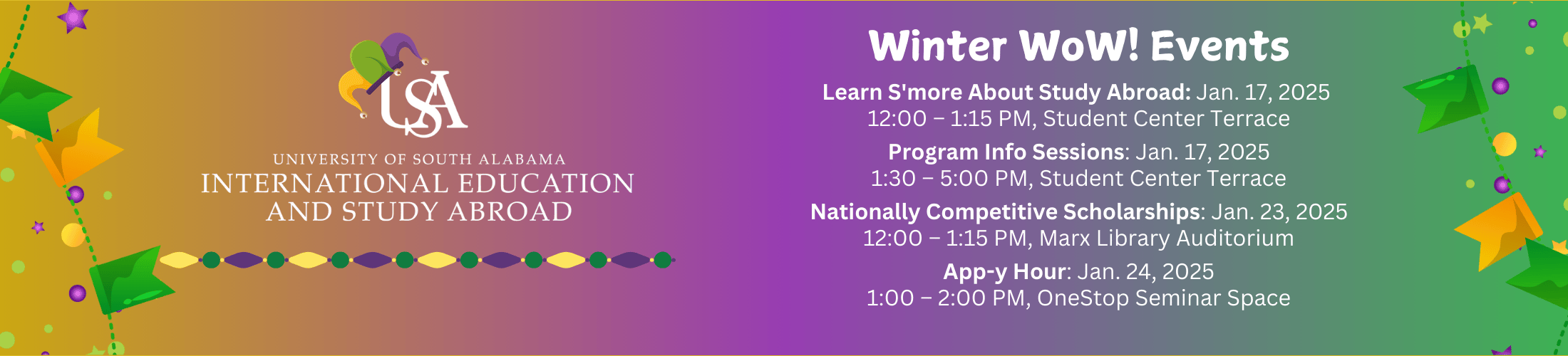 USA

UNIVERSITY OF SOUTH ALABAMA
INTERNATIONAL EDUCATION AND STUDY ABROAD

Winter WoW! Events

Learn S'more About Study Abroad: Jan. 17, 2025
12:00 – 1:15 PM, Student Center Terrace

Program Info Sessions: Jan. 17, 2025
1:30 – 5:00 PM, Student Center Terrace

Nationally Competitive Scholarships: Jan. 23, 2025
12:00 – 1:15 PM, Marx Library Auditorium

App-y Hour: Jan. 24, 2025
1:00 – 2:00 PM, OneStop Seminar Space